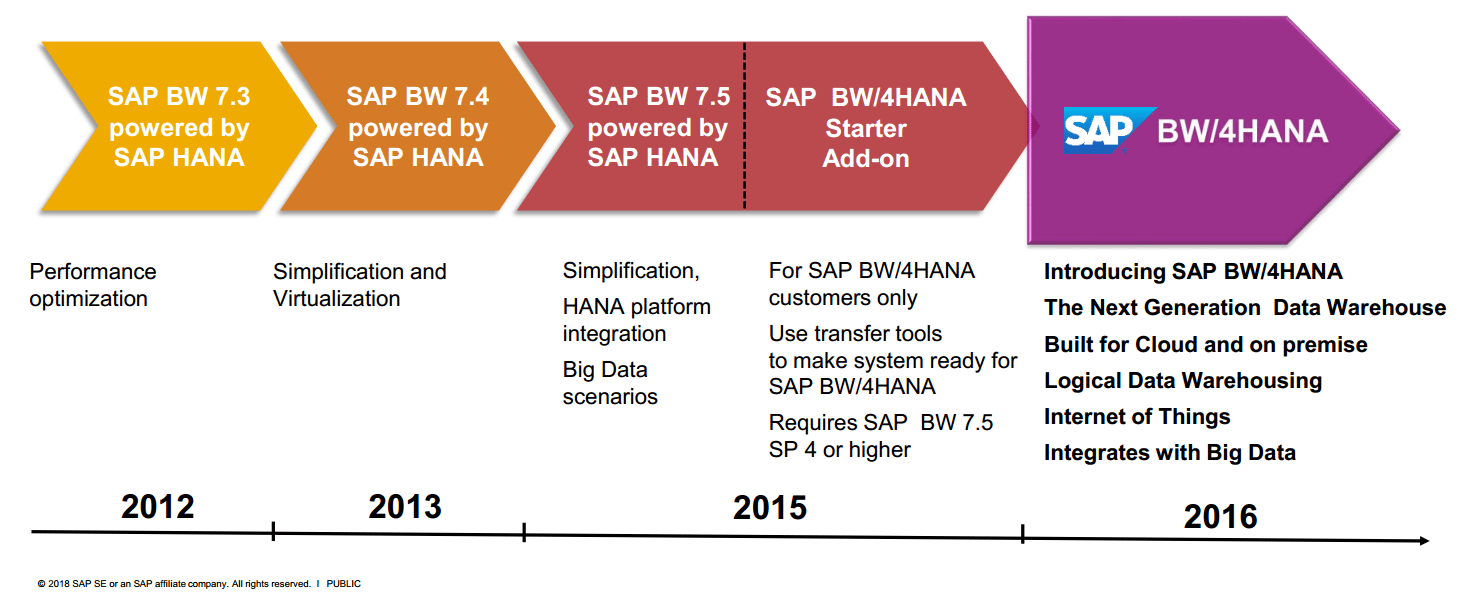 SAP BW 7.3 powered by SAP HANA

SAP BW 7.4 powered by SAP HANA

SAP BW 7.5 powered by SAP HANA

SAP BW/4HANA Starter Add-on

SAP BW/4HANA

Performance optimization

Simplification and Virtualization

Simplification,

HANA platform integration

Big Data scenarios

For SAP BW/4HANA customers only

Use transfer tools to make system ready for SAP BW/4HANA

Requires SAP BW 7.5 SP 4 or higher

Introducing SAP BW/4HANA

The Next Generation Data Warehouse

Built for Cloud and on premise

Logical Data Warehousing

Internet of Things

Integrates with Big Data

2012

2013

2015

2016

© 2018 SAP SE or an SAP affiliate company. All rights reserved. I PUBLIC